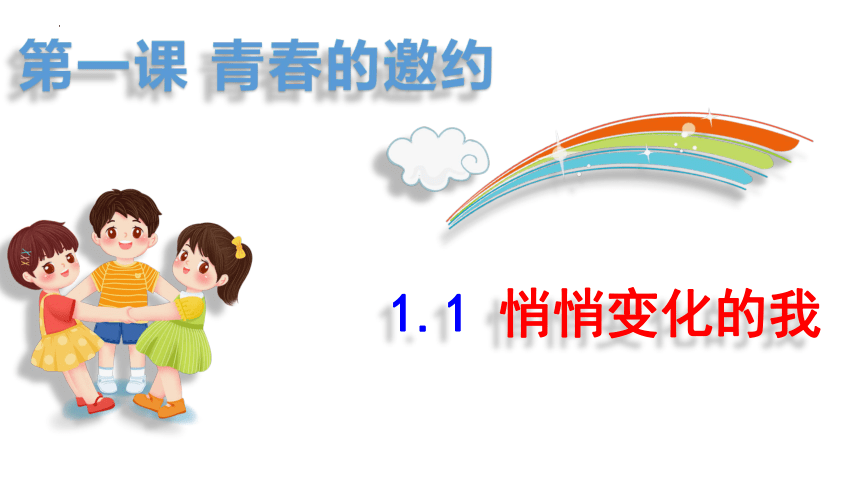 第一课 青春的邀约

1.1 悄悄变化的我